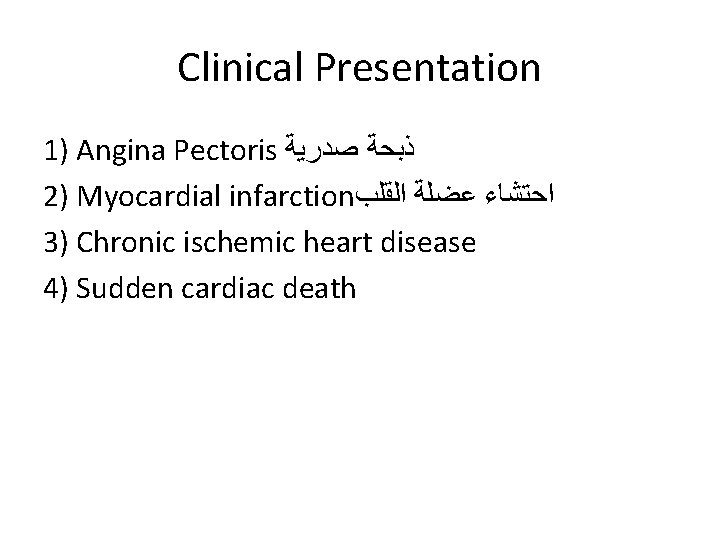 Clinical Presentation

1) Angina Pectoris ذبحة صدرية

2) Myocardial infarctionاحتشاء عضلة القلب

3) Chronic ischemic heart disease

4) Sudden cardiac death